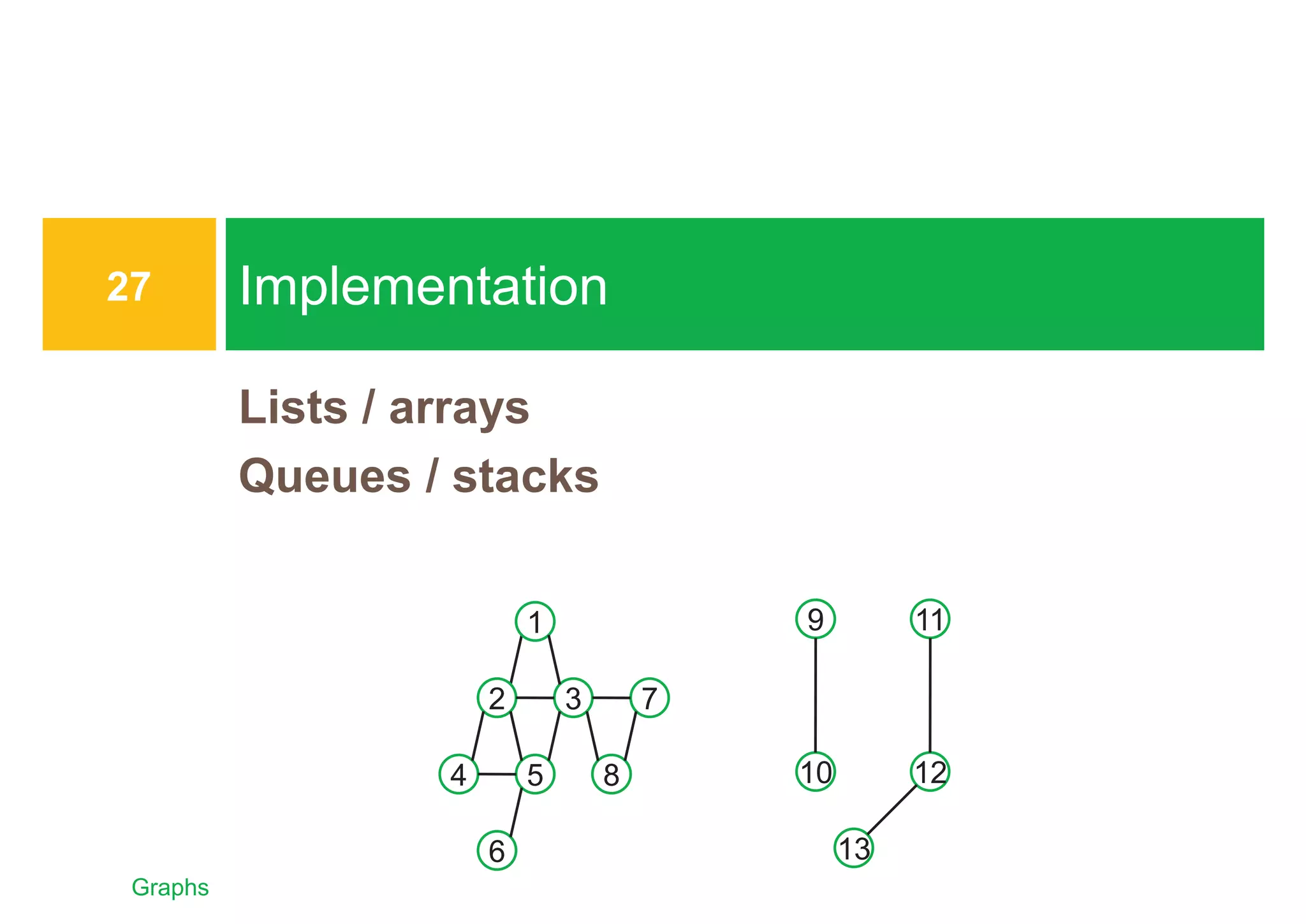 27

Implementation

Lists / arrays

Queues / stacks

1

2 3 7

4 5 8

6

9 11

10 12

13

Graphs